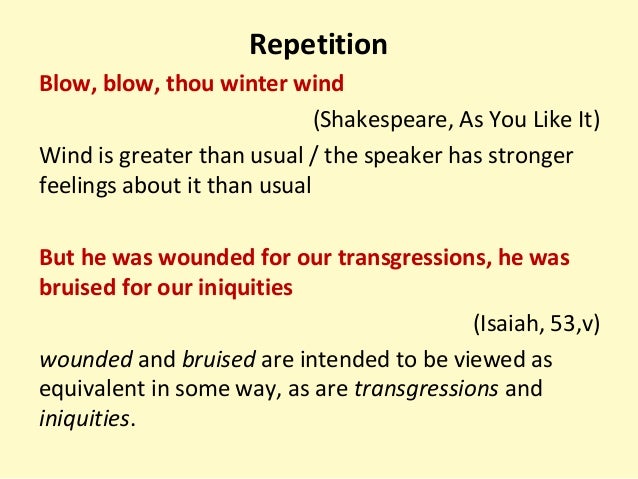 Repetition

Blow, blow, thou winter wind

(Shakespeare, As You Like It)

Wind is greater than usual / the speaker has stronger feelings about it than usual

But he was wounded for our transgressions, he was bruised for our iniquities

(Isaiah, 53,v)

wounded and bruised are intended to be viewed as equivalent in some way, as are transgressions and iniquities.